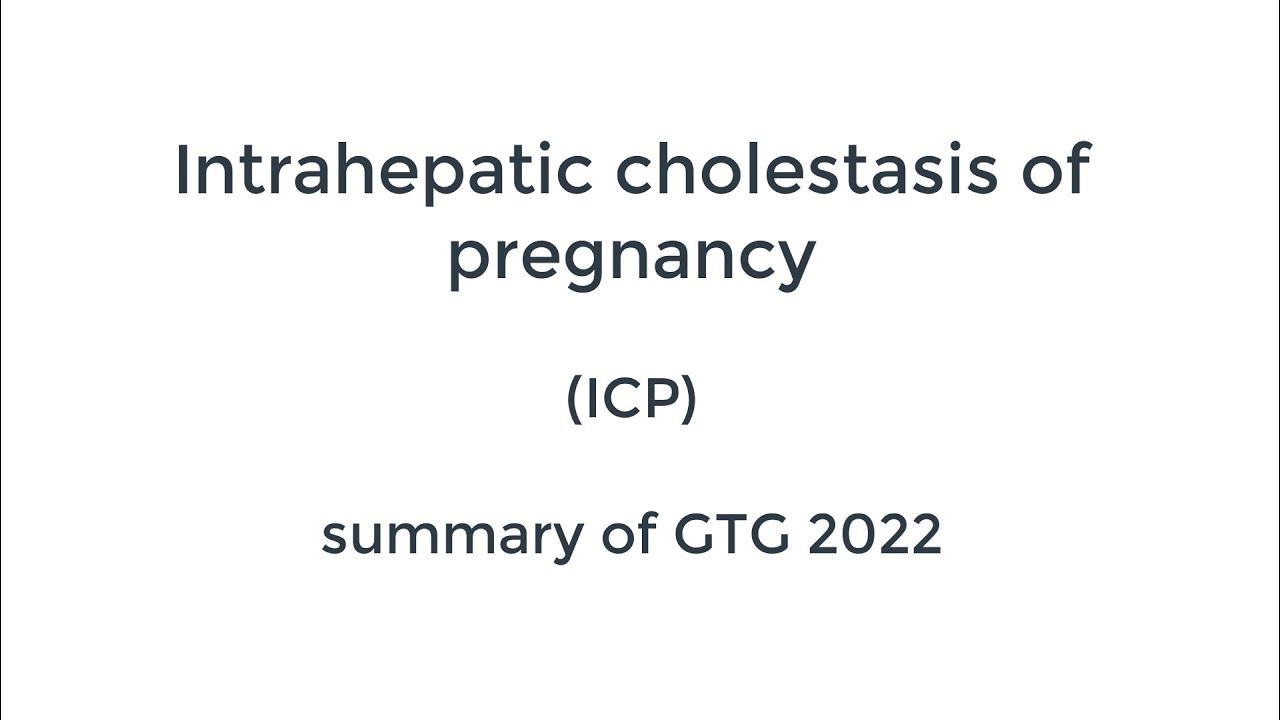 Intrahepatic cholestasis of pregnancy

(ICP)

summary of GTG 2022